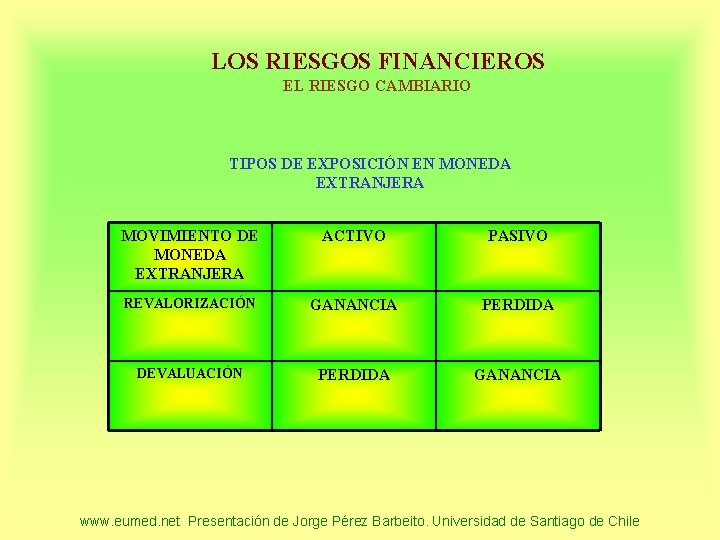 LOS RIESGOS FINANCIEROS
EL RIESGO CAMBIARIO

TIPOS DE EXPOSICIÓN EN MONEDA EXTRANJERA

| MOVIMIENTO DE MONEDA EXTRANJERA | ACTIVO | PASIVO |
|---|---|---|
| REVALORIZACIÓN | GANANCIA | PERDIDA |
| DEVALUACIÓN | PERDIDA | GANANCIA |

www.eumed.net Presentación de Jorge Pérez Barbeito. Universidad de Santiago de Chile